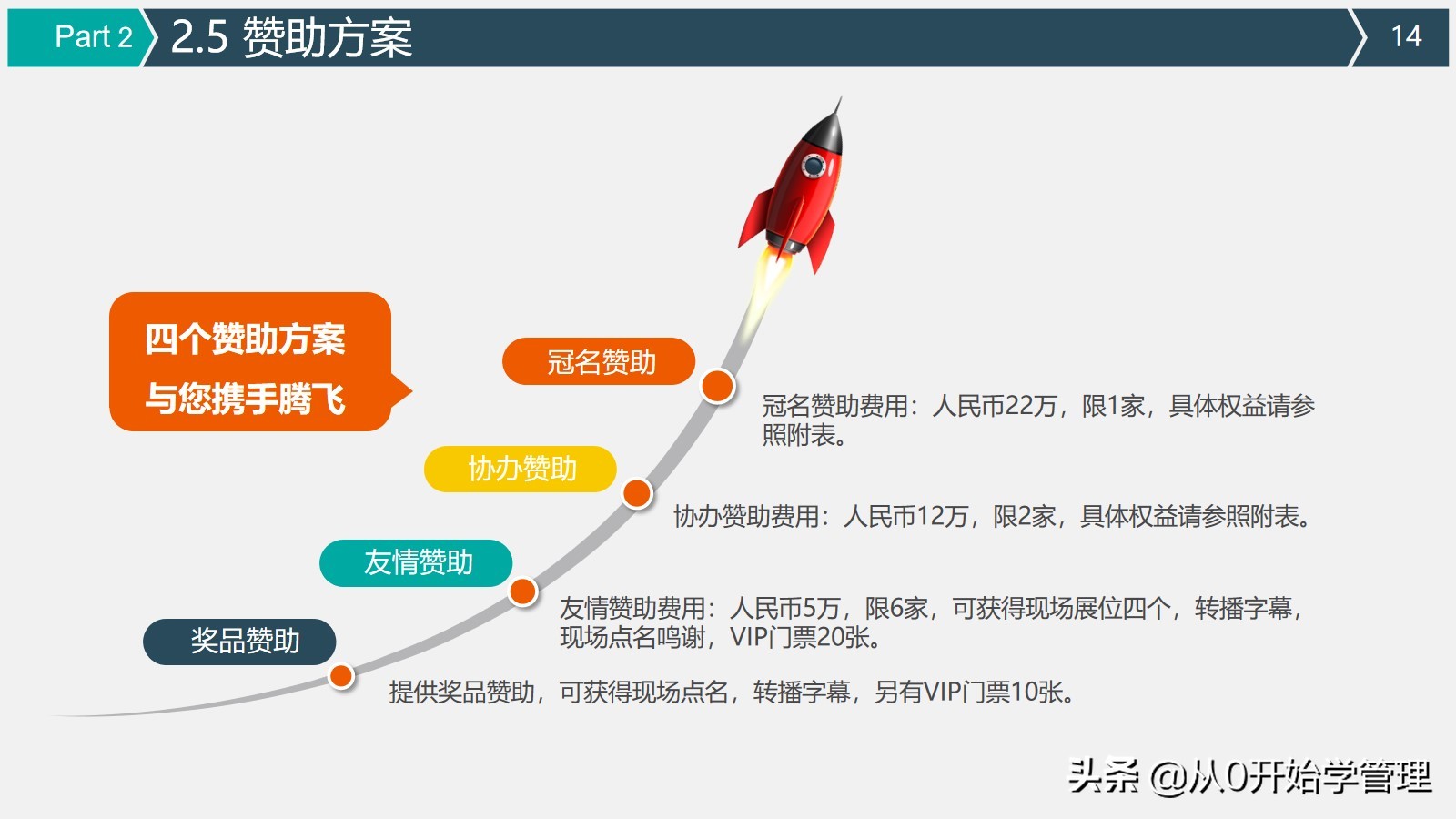 Part 2 2.5 赞助方案

14

四个赞助方案
与您携手腾飞

冠名赞助

冠名赞助费用：人民币22万，限1家，具体权益请参照附表。

协办赞助

协办赞助费用：人民币12万，限2家，具体权益请参照附表。

友情赞助

友情赞助费用：人民币5万，限6家，可获得现场展位四个，转播字幕，现场点名鸣谢，VIP门票20张。

奖品赞助

提供奖品赞助，可获得现场点名，转播字幕，另有VIP门票10张。

头条 @从0开始学管理